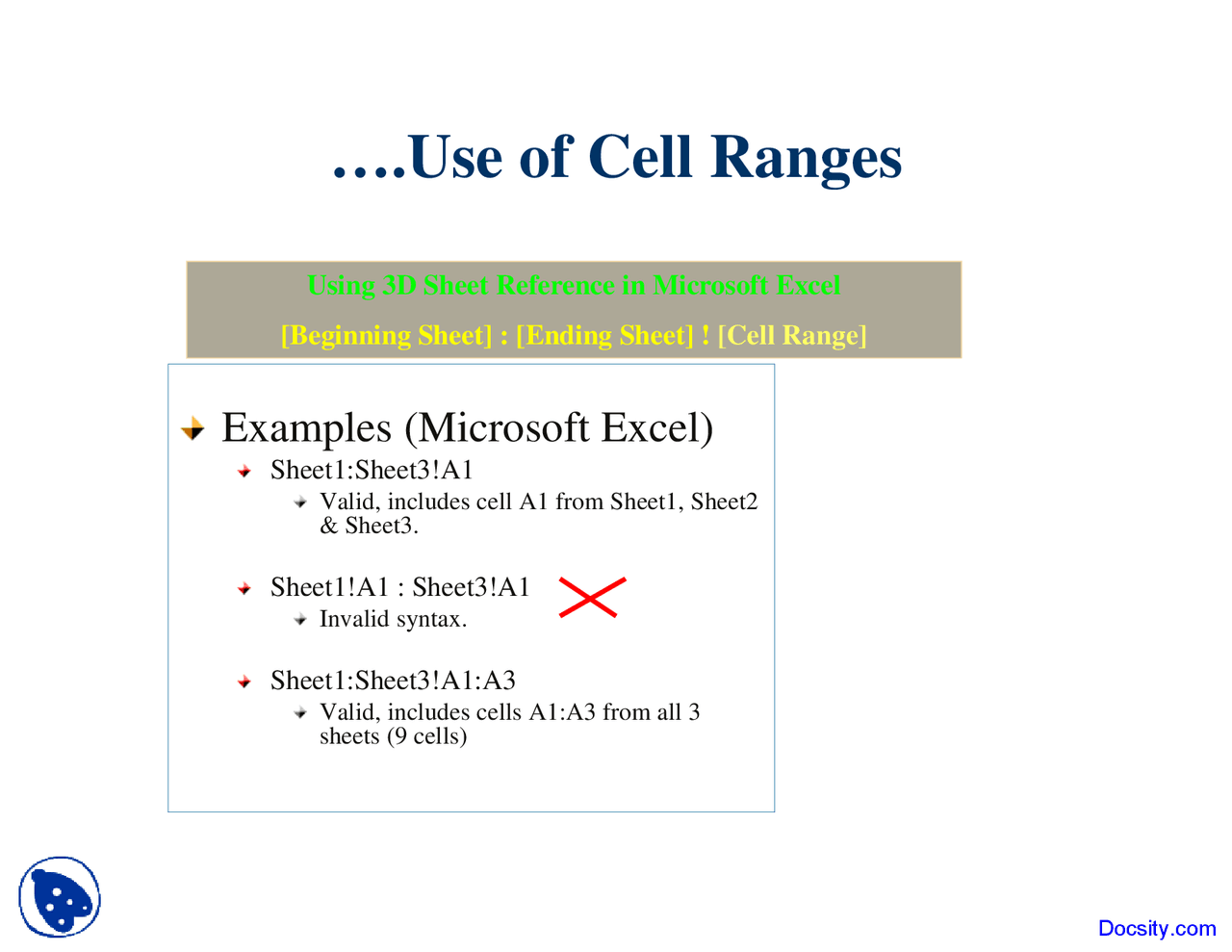 ….Use of Cell Ranges

Using 3D Sheet Reference in Microsoft Excel

[Beginning Sheet] : [Ending Sheet] ! [Cell Range]

Examples (Microsoft Excel)

Sheet1:Sheet3!A1

Valid, includes cell A1 from Sheet1, Sheet2 & Sheet3.

Sheet1!A1 : Sheet3!A1

Invalid syntax.

Sheet1:Sheet3!A1:A3

Valid, includes cells A1:A3 from all 3 sheets (9 cells)

Docsity.com